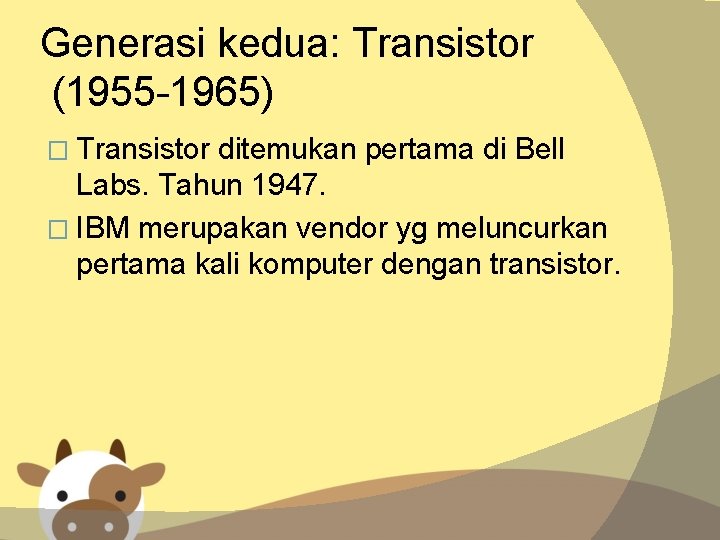 Generasi kedua: Transistor (1955-1965)

□ Transistor ditemukan pertama di Bell Labs. Tahun 1947.

□ IBM merupakan vendor yg meluncurkan pertama kali komputer dengan transistor.